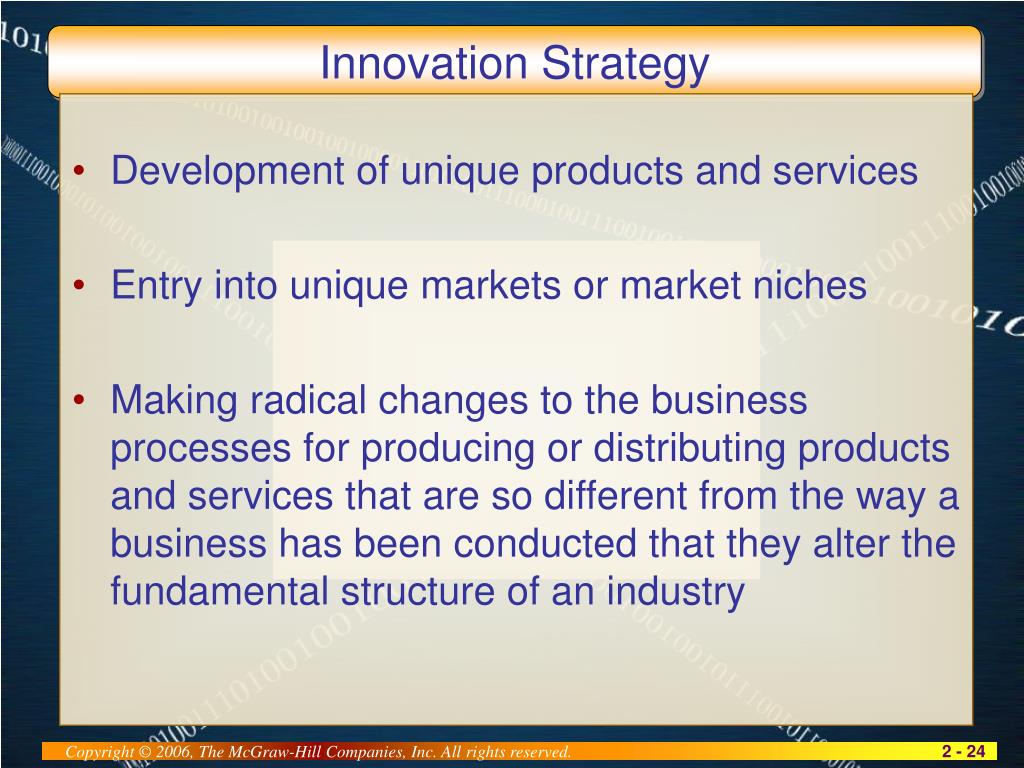 Innovation Strategy

• Development of unique products and services

• Entry into unique markets or market niches

• Making radical changes to the business processes for producing or distributing products and services that are so different from the way a business has been conducted that they alter the fundamental structure of an industry

Copyright © 2006, The McGraw-Hill Companies, Inc. All rights reserved.

2 - 24